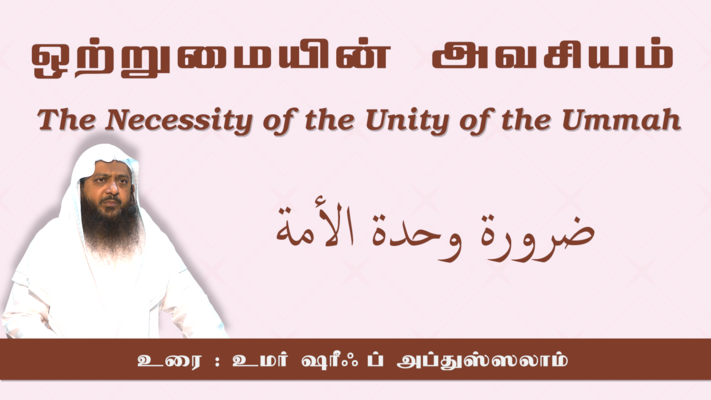 ஒற்றுமையின் அவசியம்

The Necessity of the Unity of the Ummah

ضرورة وحدة الأمة

உரை : உமர் ஷரீஃப் அப்துஸ்ஸலாம்